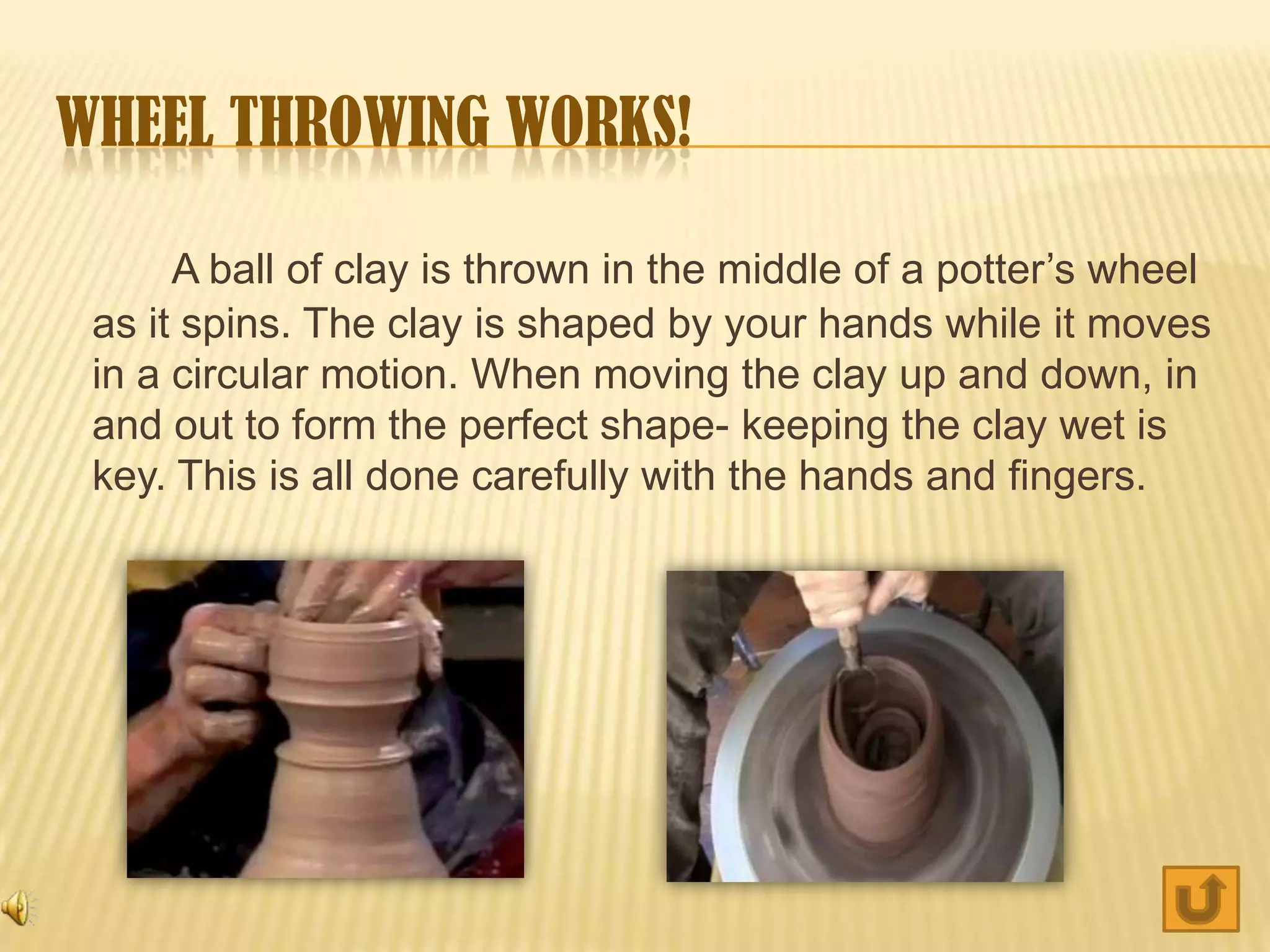 WHEEL THROWING WORKS!

A ball of clay is thrown in the middle of a potter’s wheel as it spins. The clay is shaped by your hands while it moves in a circular motion. When moving the clay up and down, in and out to form the perfect shape- keeping the clay wet is key. This is all done carefully with the hands and fingers.